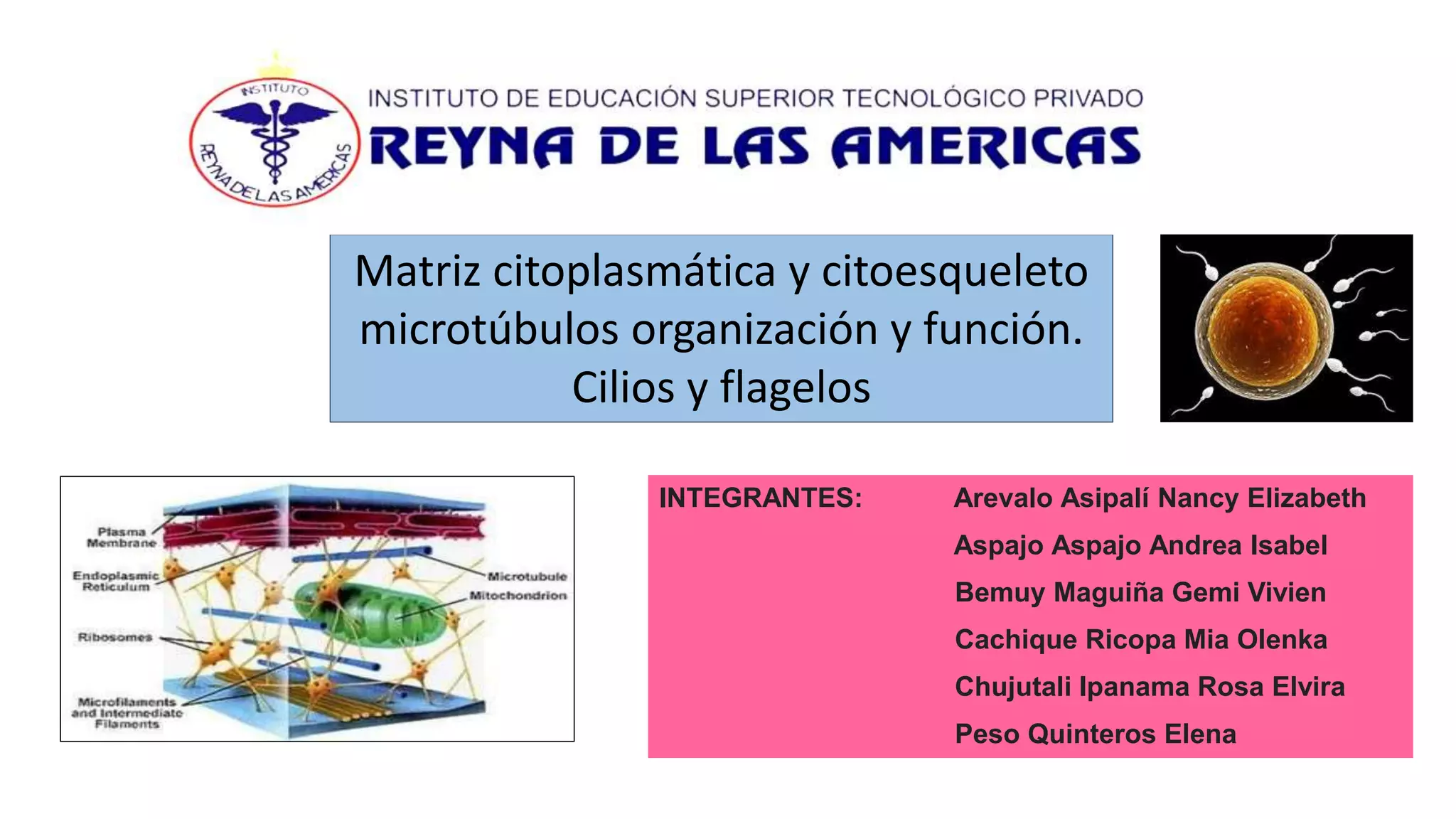 INSTITUTO

REYNA DE LAS AMERICAS

INSTITUTO DE EDUCACIÓN SUPERIOR TECNOLÓGICO PRIVADO

REYNA DE LAS AMERICAS

Matriz citoplasmática y citoesqueleto microtúbulos organización y función. Cilios y flagelos

Plasma Membrane

Endoplasmic Reticulum

Ribosomes

Microfilaments and Intermediate Filaments

Microtubule

Mitochondrion

INTEGRANTES:

Arevalo Asipalí Nancy Elizabeth

Aspajo Aspajo Andrea Isabel

Bemuy Maguiña Gemi Vivien

Cachique Ricopa Mia Olenka

Chujutali Ipanama Rosa Elvira

Peso Quinteros Elena